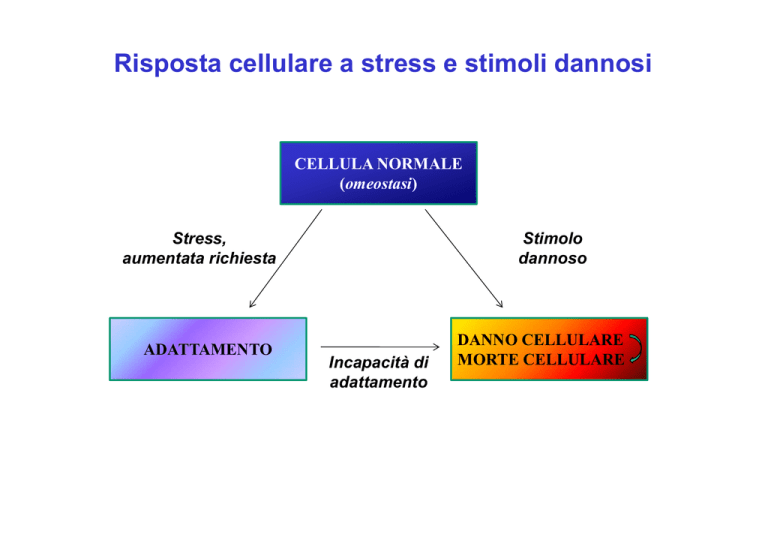 Risposta cellulare a stress e stimoli dannosi

CELLULA NORMALE
(omeostasi)

Stress,
aumentata richiesta

Stimolo
dannoso

ADATTAMENTO

Incapacità di
adattamento

DANNO CELLULARE
MORTE CELLULARE